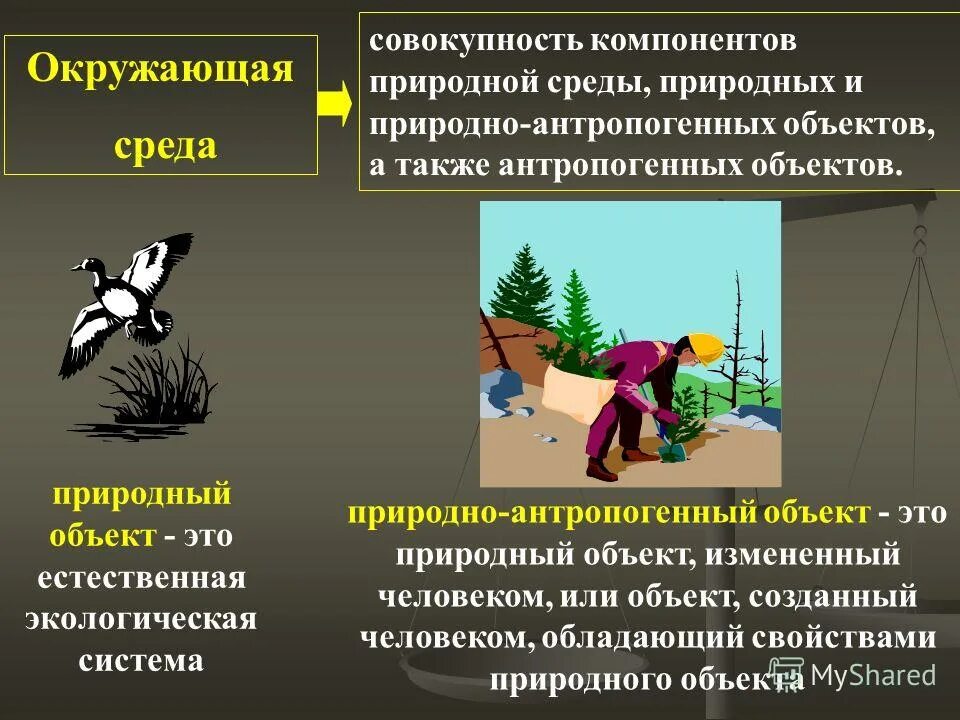 Окружающая среда

совокупность компонентов природной среды, природных и природно-антропогенных объектов, а также антропогенных объектов.

природный объект - это естественная экологическая система

природно-антропогенный объект - это природный объект, измененный человеком, или объект, созданный человеком, обладающий свойствами природного объекта

MyShared